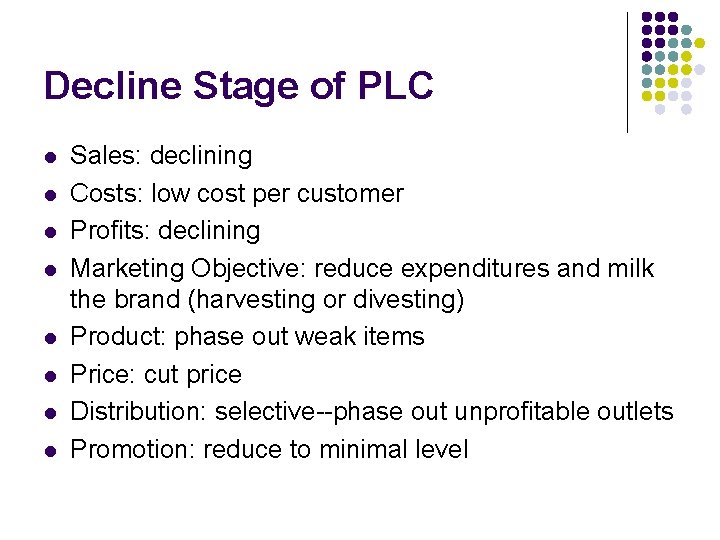 Decline Stage of PLC

- Sales: declining
- Costs: low cost per customer
- Profits: declining
- Marketing Objective: reduce expenditures and milk the brand (harvesting or divesting)
- Product: phase out weak items
- Price: cut price
- Distribution: selective--phase out unprofitable outlets
- Promotion: reduce to minimal level